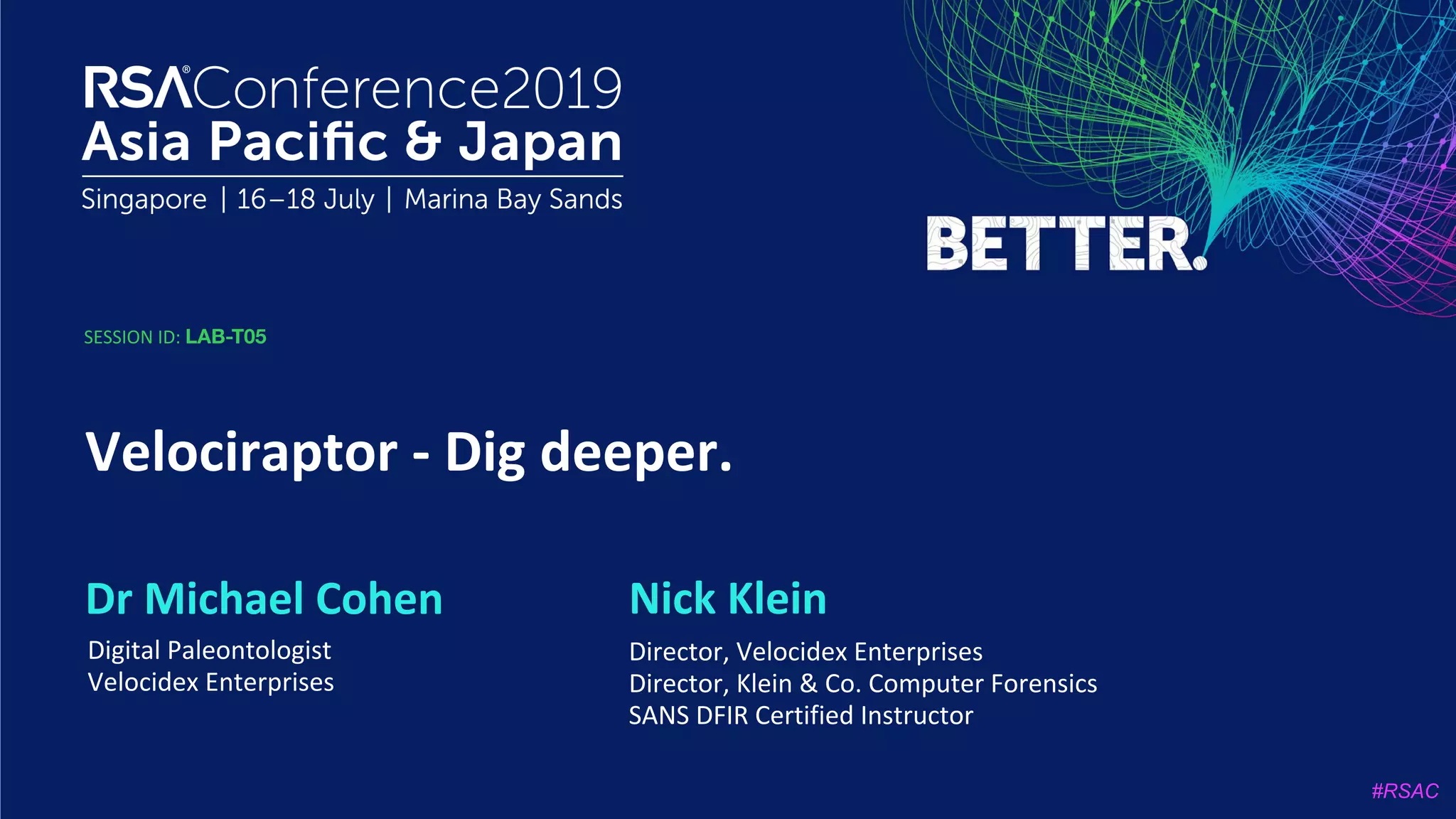 RSA®Conference2019
Asia Pacific & Japan
Singapore | 16–18 July | Marina Bay Sands

BETTER.

SESSION ID: LAB-T05

Velociraptor - Dig deeper.

Dr Michael Cohen
Digital Paleontologist
Velocidex Enterprises

Nick Klein
Director, Velocidex Enterprises
Director, Klein & Co. Computer Forensics
SANS DFIR Certified Instructor

#RSAC